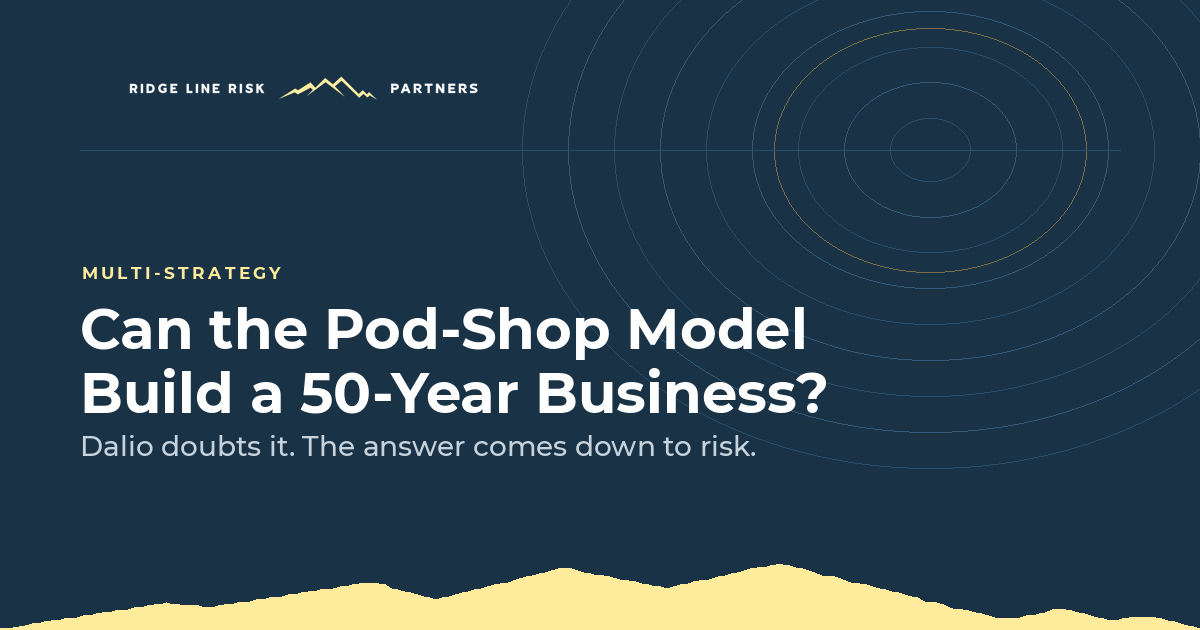 RIDGE LINE RISK PARTNERS

MULTI-STRATEGY

Can the Pod-Shop Model Build a 50-Year Business?

Dalio doubts it. The answer comes down to risk.